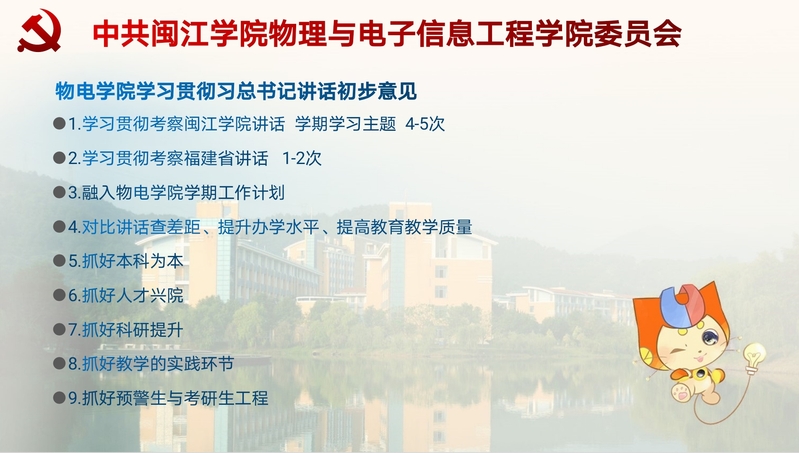 中共闽江学院物理与电子信息工程学院委员会

物电学院学习贯彻习总书记讲话初步意见

●1.学习贯彻考察闽江学院讲话 学期学习主题 4-5次

●2.学习贯彻考察福建省讲话 1-2次

●3.融入物电学院学期工作计划

●4.对比讲话查差距、提升办学水平、提高教育教学质量

●5.抓好本科为本

●6.抓好人才兴院

●7.抓好科研提升

●8.抓好教学的实践环节

●9.抓好预警生与考研生工程